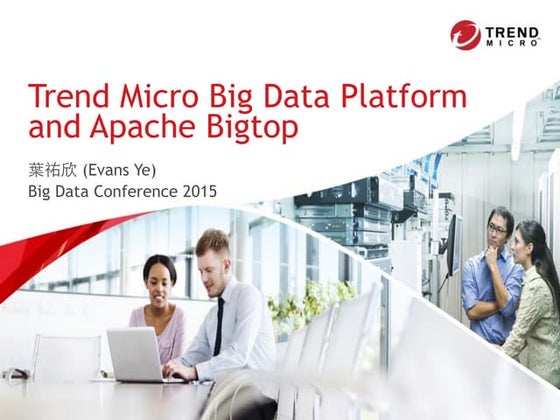 TREND MICRO

Trend Micro Big Data Platform and Apache Bigtop

葉祐欣 (Evans Ye)
Big Data Conference 2015